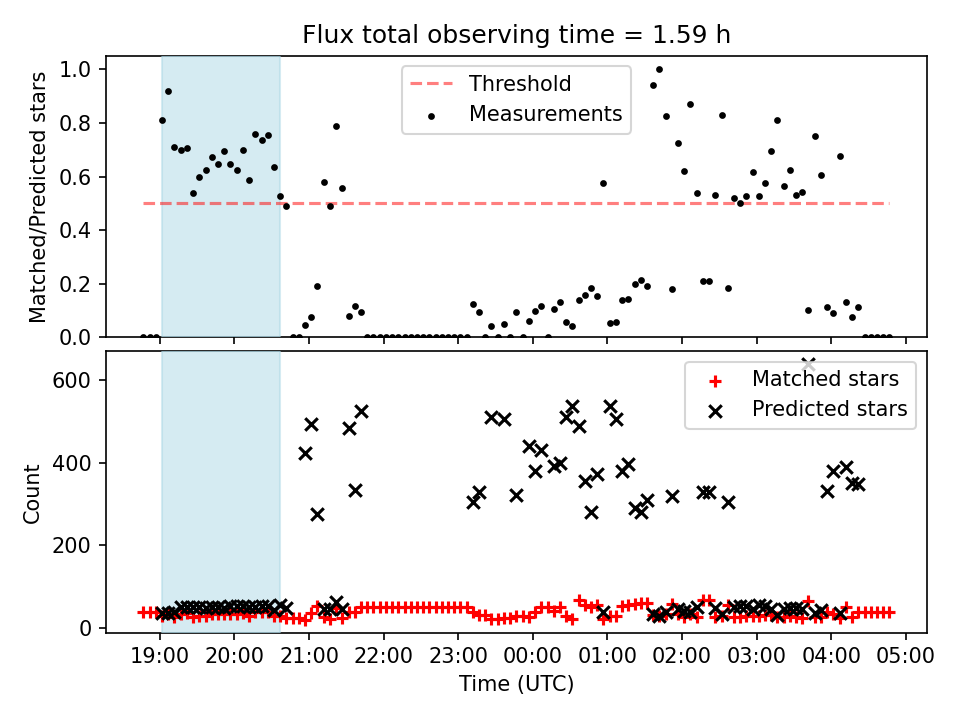 Flux total observing time = 1.59 h

Matched/Predicted stars

1.0
0.8
0.6
0.4
0.2
0.0

Threshold
Measurements

Count

600
400
200
0

Matched stars
Predicted stars

19:00 20:00 21:00 22:00 23:00 00:00 01:00 02:00 03:00 04:00 05:00

Time (UTC)